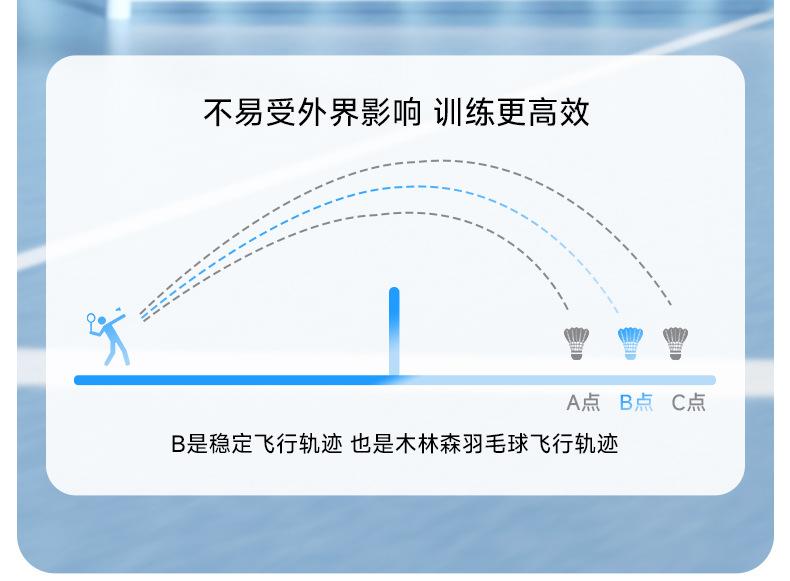 不易受外界影响 训练更高效

A点 B点 C点

B是稳定飞行轨迹 也是木林森羽毛球飞行轨迹